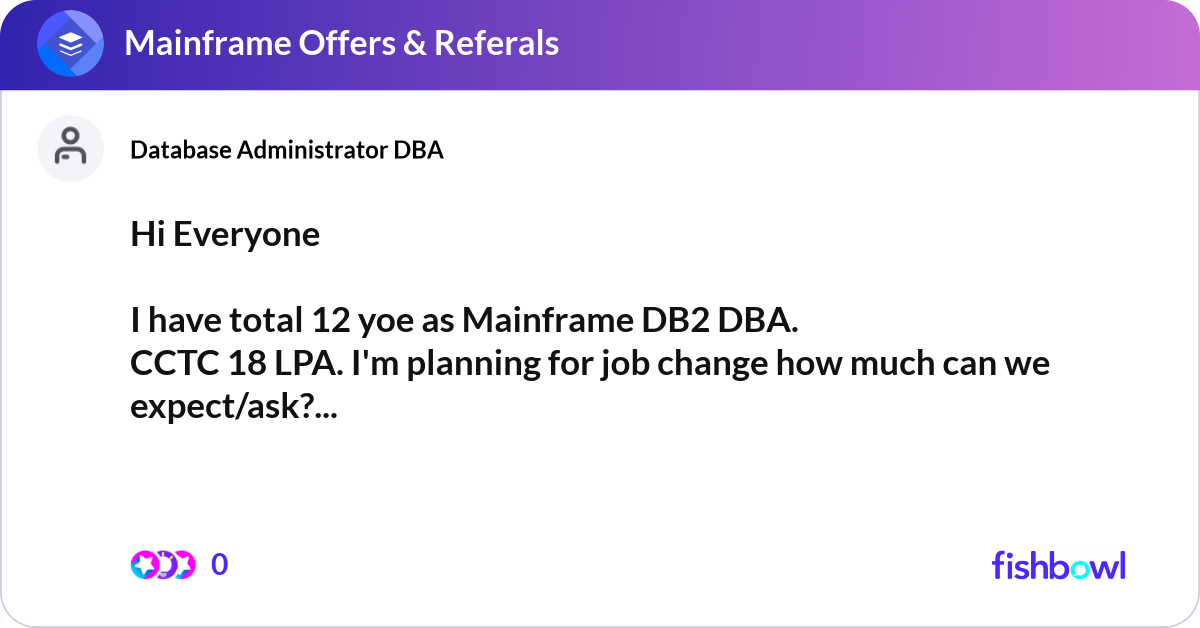 Mainframe Offers & Referals

Database Administrator DBA

Hi Everyone

I have total 12 yoe as Mainframe DB2 DBA.
CCTC 18 LPA. I'm planning for job change how much can we expect/ask?...

0

fishbowl